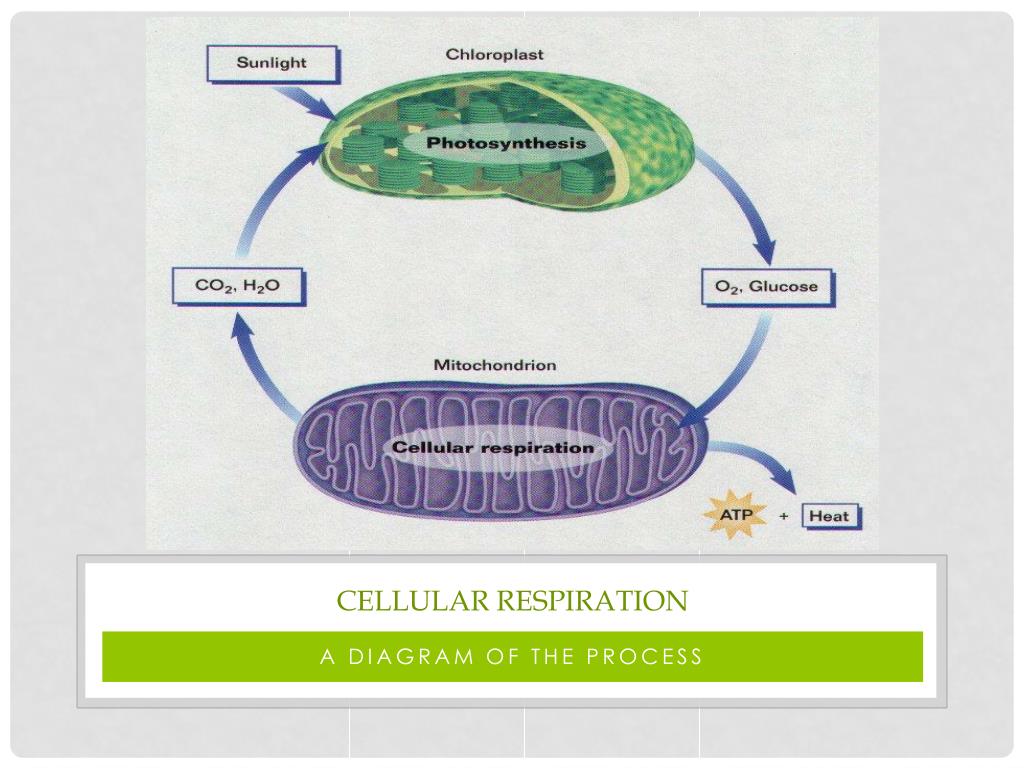 Sunlight

Chloroplast

Photosynthesis

$CO_2$, $H_2O$

$O_2$, Glucose

Mitochondrion

Cellular respiration

ATP + Heat

CELLULAR RESPIRATION

A DIAGRAM OF THE PROCESS